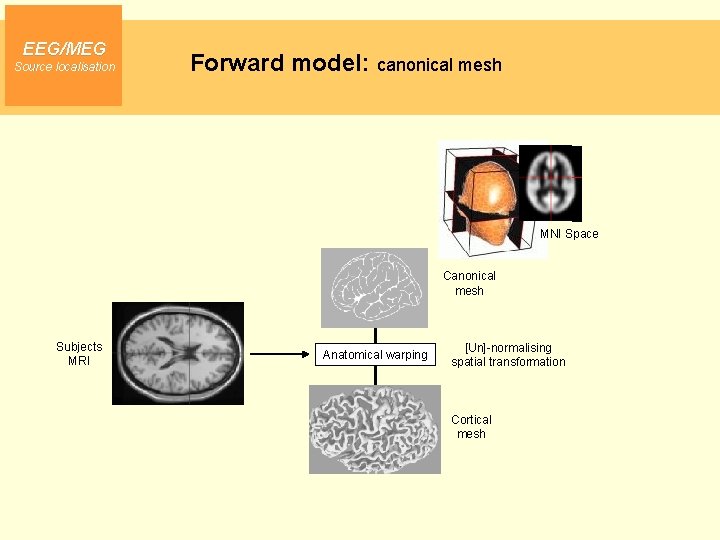 EEG/MEG
Source localisation

Forward model: canonical mesh

MNI Space

Canonical mesh

Subjects MRI

Anatomical warping

[Un]-normalising spatial transformation

Cortical mesh